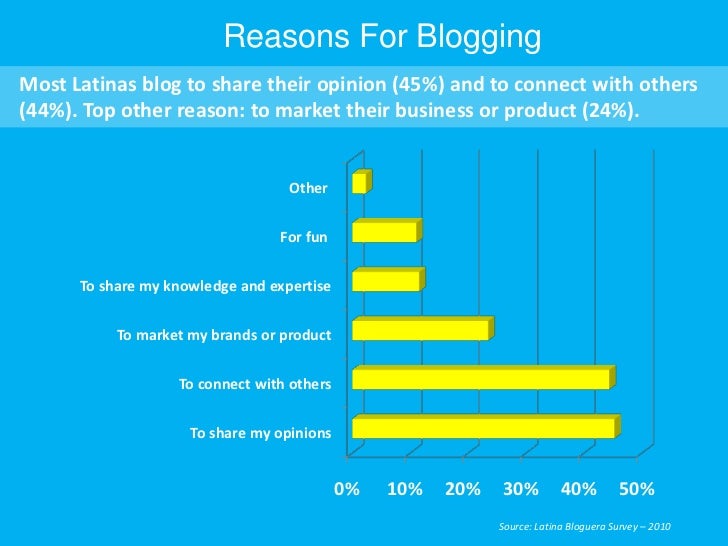 Reasons For Blogging

Most Latinas blog to share their opinion (45%) and to connect with others (44%). Top other reason: to market their business or product (24%).

Other
For fun
To share my knowledge and expertise
To market my brands or product
To connect with others
To share my opinions

0%
10%
20%
30%
40%
50%

Source: Latina Bloguera Survey – 2010